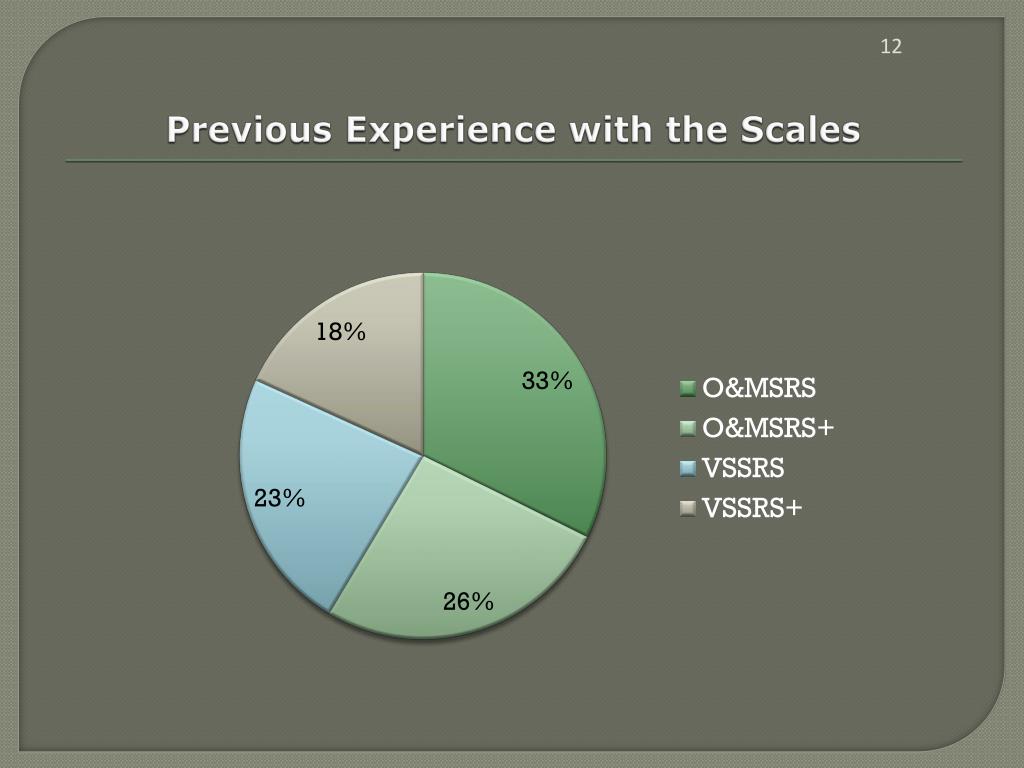 12

Previous Experience with the Scales

18%

33%

23%

26%

O&MSRS
O&MSRS+
VSSRS
VSSRS+